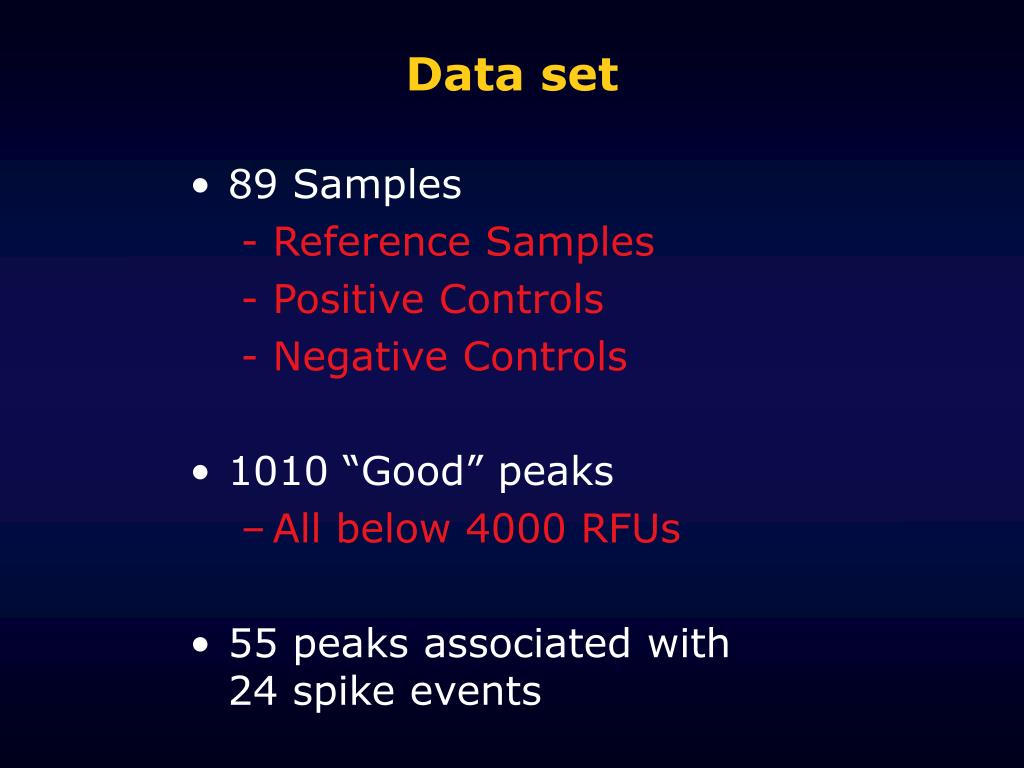 Data set

• 89 Samples
- Reference Samples
- Positive Controls
- Negative Controls

• 1010 “Good” peaks
– All below 4000 RFUs

• 55 peaks associated with 24 spike events